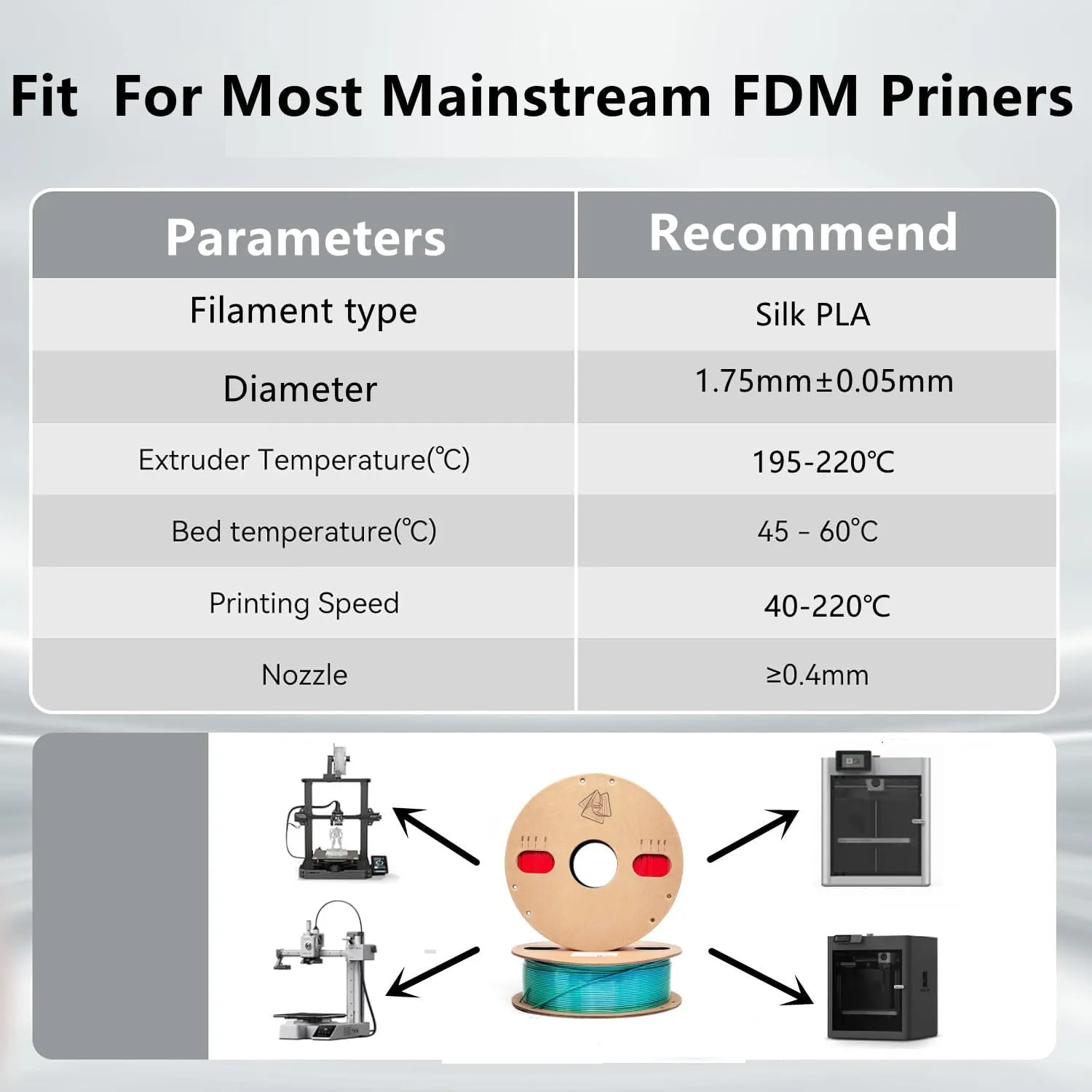 Fit For Most Mainstream FDM Priners

| Parameters | Recommend |
|---|---|
| Filament type | Silk PLA |
| Diameter | 1.75mm±0.05mm |
| Extruder Temperature(℃) | 195-220℃ |
| Bed temperature(℃) | 45 - 60℃ |
| Printing Speed | 40-220℃ |
| Nozzle | ≥0.4mm |